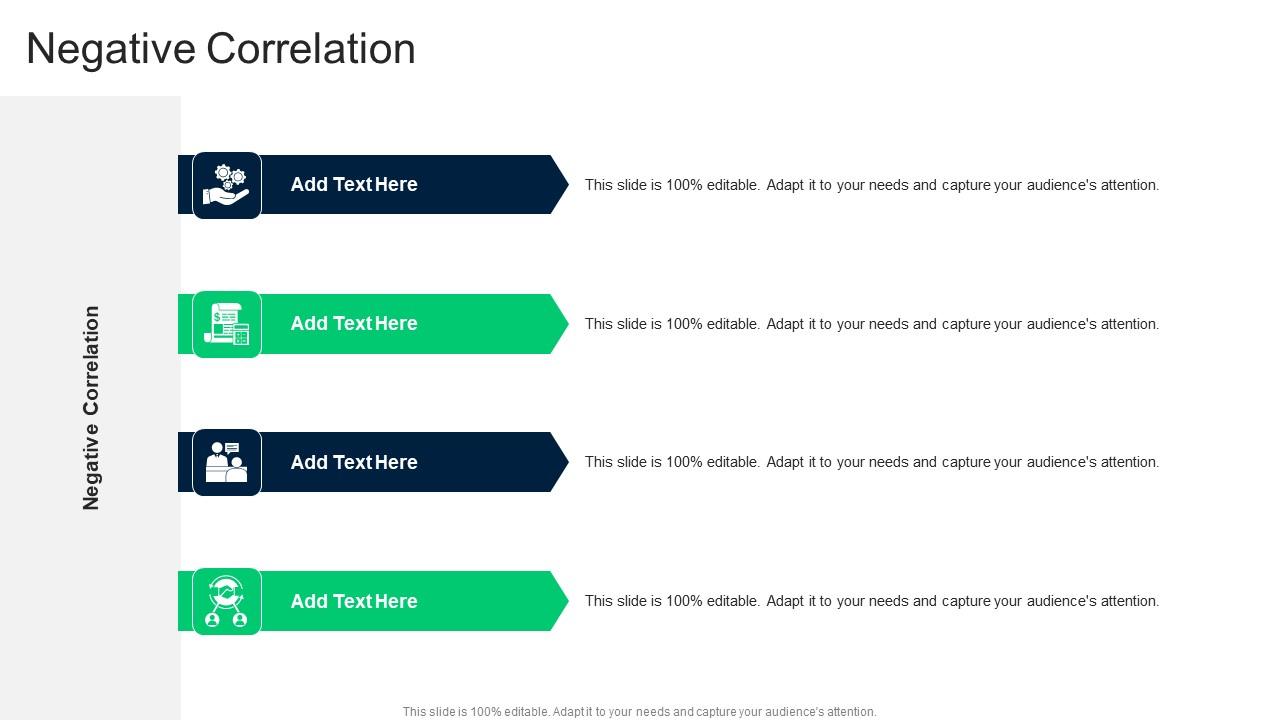 Negative Correlation

Negative Correlation

Add Text Here

This slide is 100% editable. Adapt it to your needs and capture your audience's attention.

Add Text Here

This slide is 100% editable. Adapt it to your needs and capture your audience's attention.

Add Text Here

This slide is 100% editable. Adapt it to your needs and capture your audience's attention.

Add Text Here

This slide is 100% editable. Adapt it to your needs and capture your audience's attention.

This slide is 100% editable. Adapt it to your needs and capture your audience's attention.